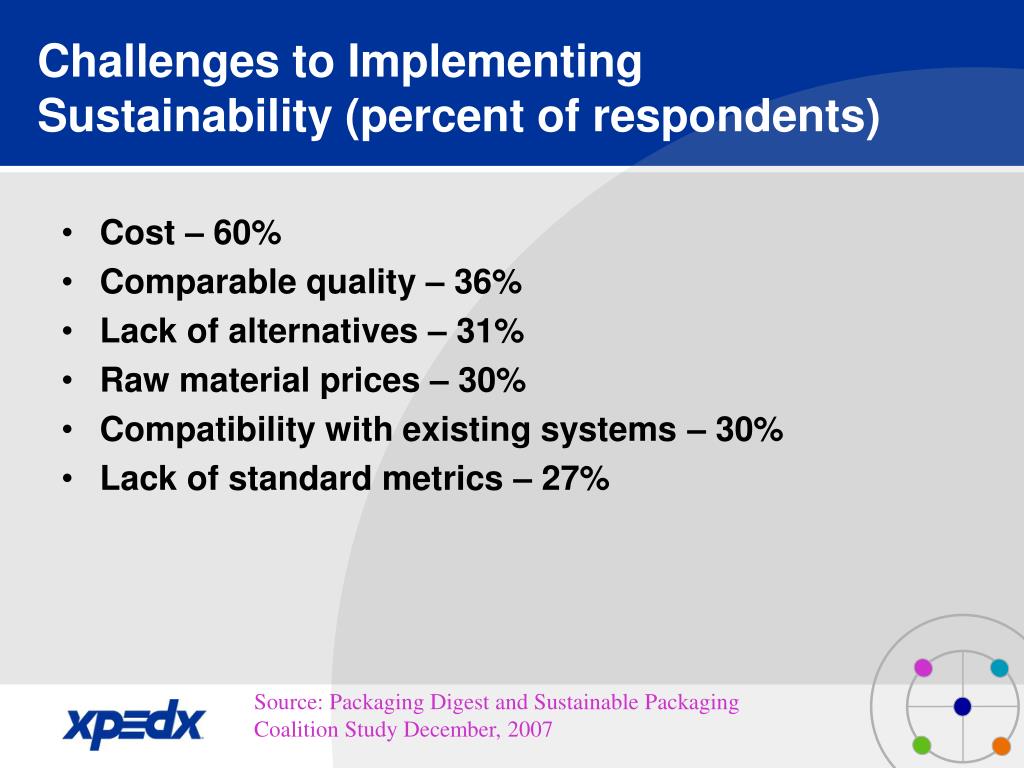 Challenges to Implementing Sustainability (percent of respondents)

• Cost – 60%
• Comparable quality – 36%
• Lack of alternatives – 31%
• Raw material prices – 30%
• Compatibility with existing systems – 30%
• Lack of standard metrics – 27%

xpedx

Source: Packaging Digest and Sustainable Packaging Coalition Study December, 2007